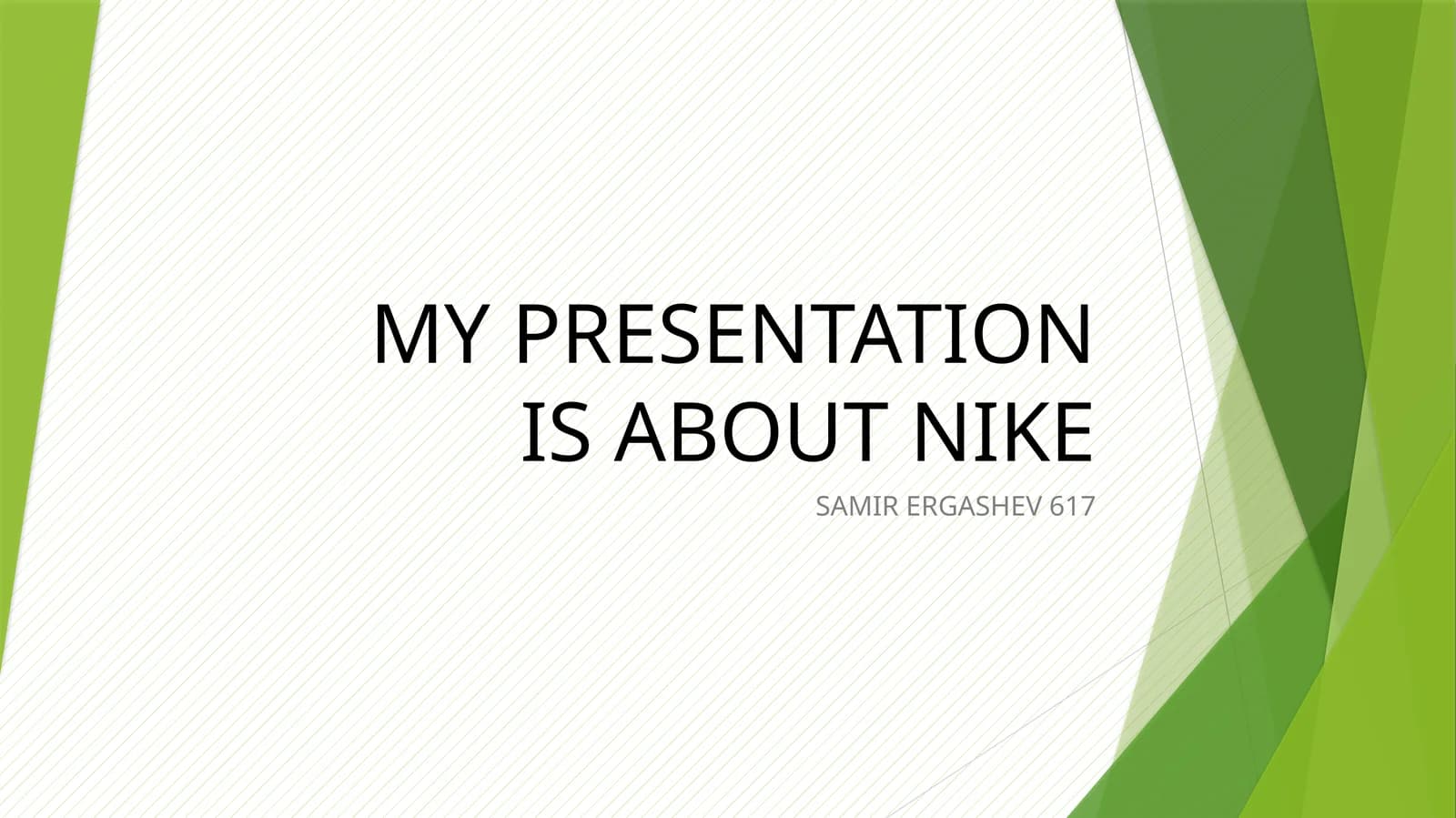 MY PRESENTATION IS ABOUT NIKE

SAMIR ERGASHEV 617